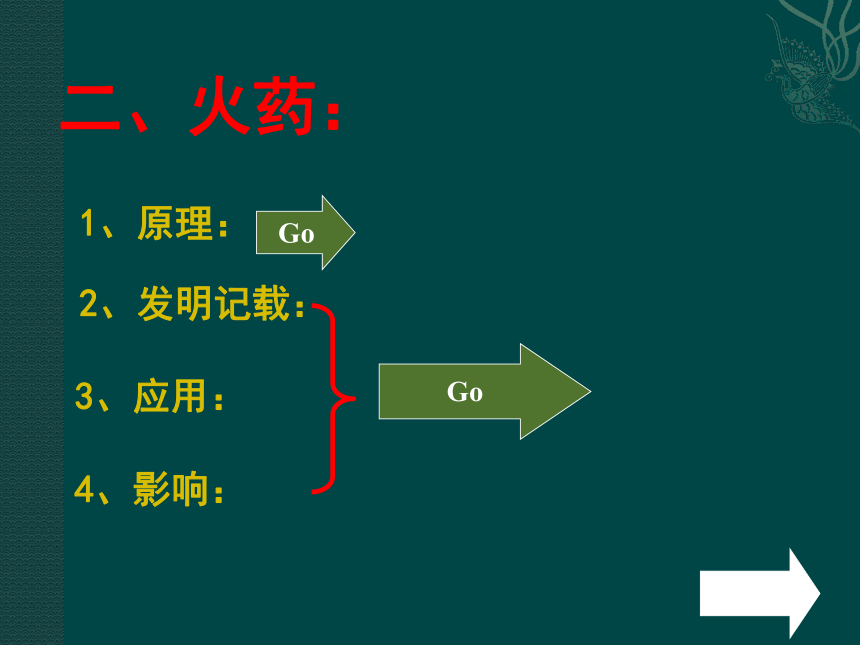 二、火药：

1、原理： Go

2、发明记载：

3、应用： Go

4、影响：